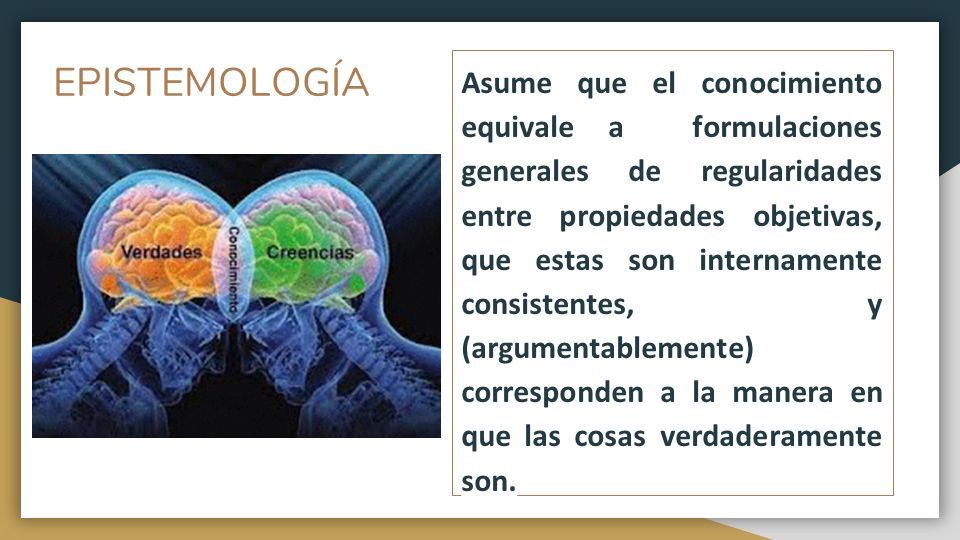 EPISTEMOLOGÍA

Verdades
Conocimiento
Creencias

Asume que el conocimiento equivale a formulaciones generales de regularidades entre propiedades objetivas, que estas son internamente consistentes, y (argumentablemente) corresponden a la manera en que las cosas verdaderamente son.